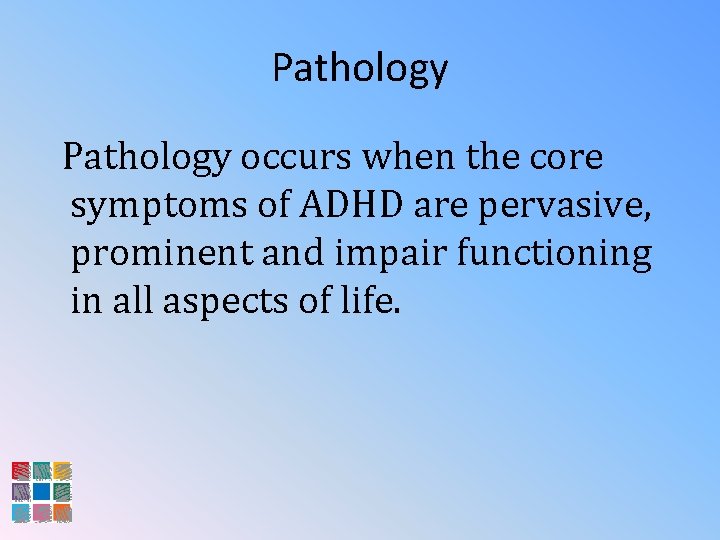 Pathology

Pathology occurs when the core symptoms of ADHD are pervasive, prominent and impair functioning in all aspects of life.